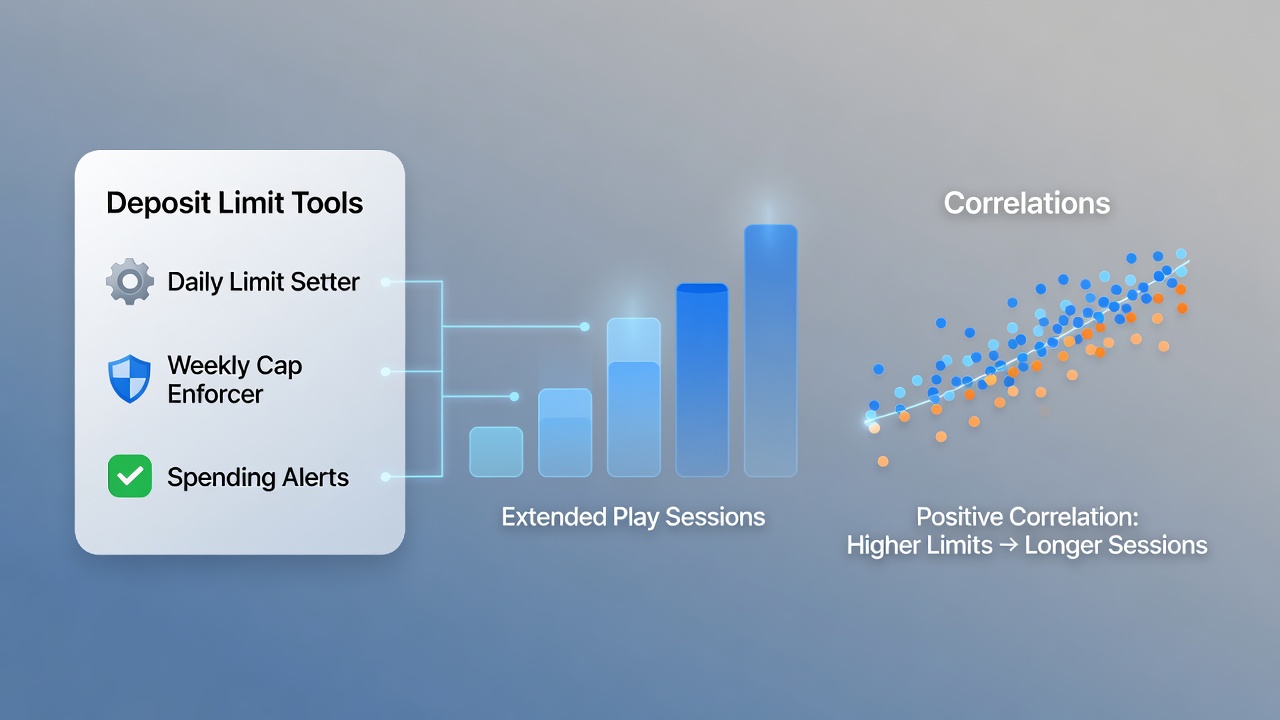 Deposit Limit Tools

Daily Limit Setter

Weekly Cap Enforcer

Spending Alerts

Extended Play Sessions

Correlations

Positive Correlation: Higher Limits → Longer Sessions